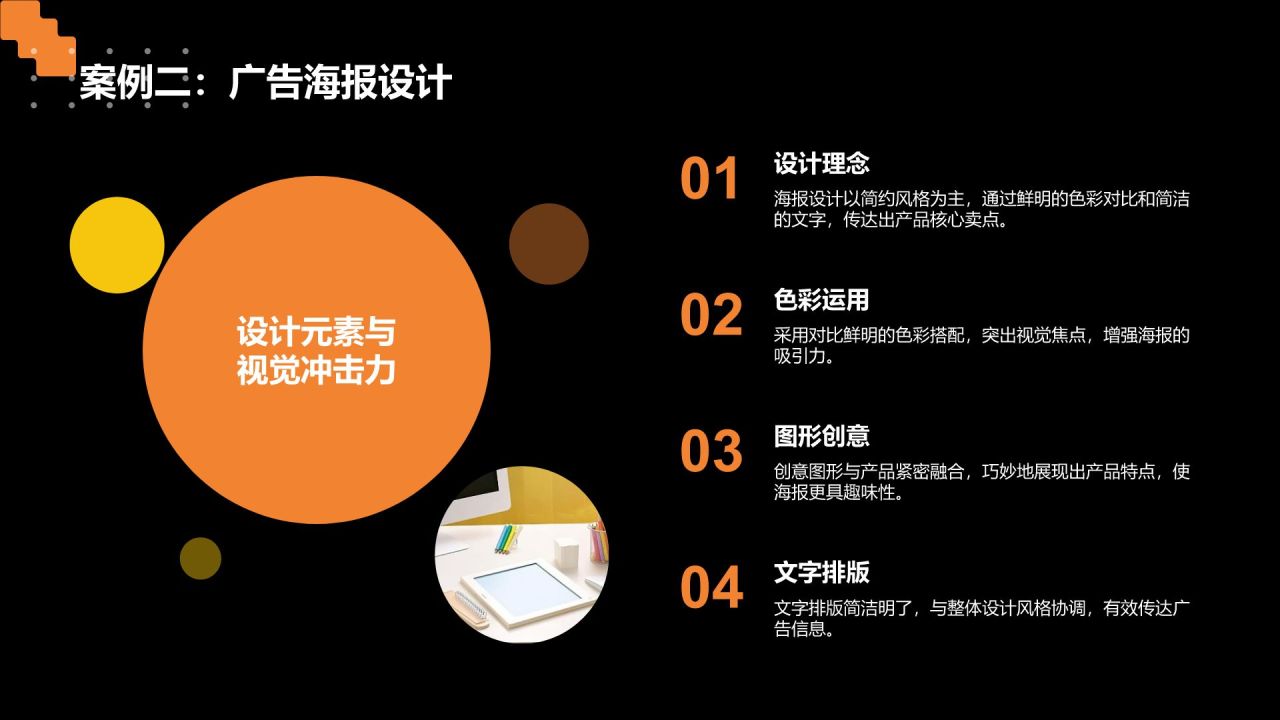 案例二：广告海报设计

设计元素与视觉冲击力

01
设计理念
海报设计以简约风格为主，通过鲜明的色彩对比和简洁的文字，传达出产品核心卖点。

02
色彩运用
采用对比鲜明的色彩搭配，突出视觉焦点，增强海报的吸引力。

03
图形创意
创意图形与产品紧密融合，巧妙地展现出产品特点，使海报更具趣味性。

04
文字排版
文字排版简洁明了，与整体设计风格协调，有效传达广告信息。